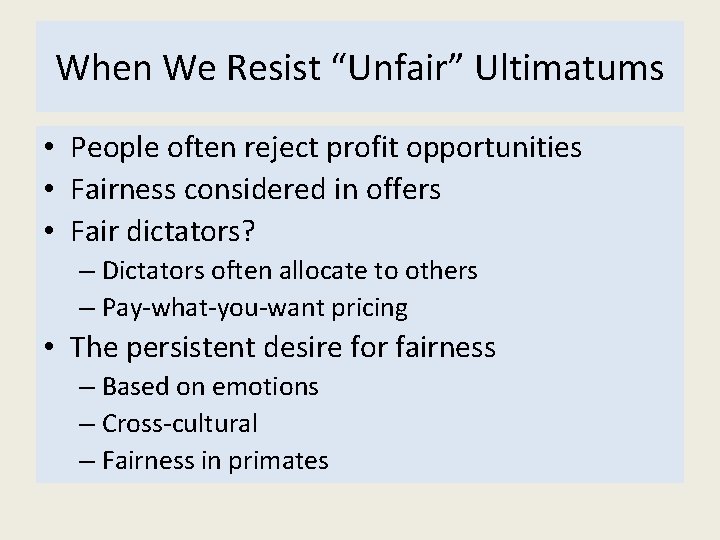 When We Resist “Unfair” Ultimatums

• People often reject profit opportunities
• Fairness considered in offers
• Fair dictators?
– Dictators often allocate to others
– Pay-what-you-want pricing
• The persistent desire for fairness
– Based on emotions
– Cross-cultural
– Fairness in primates